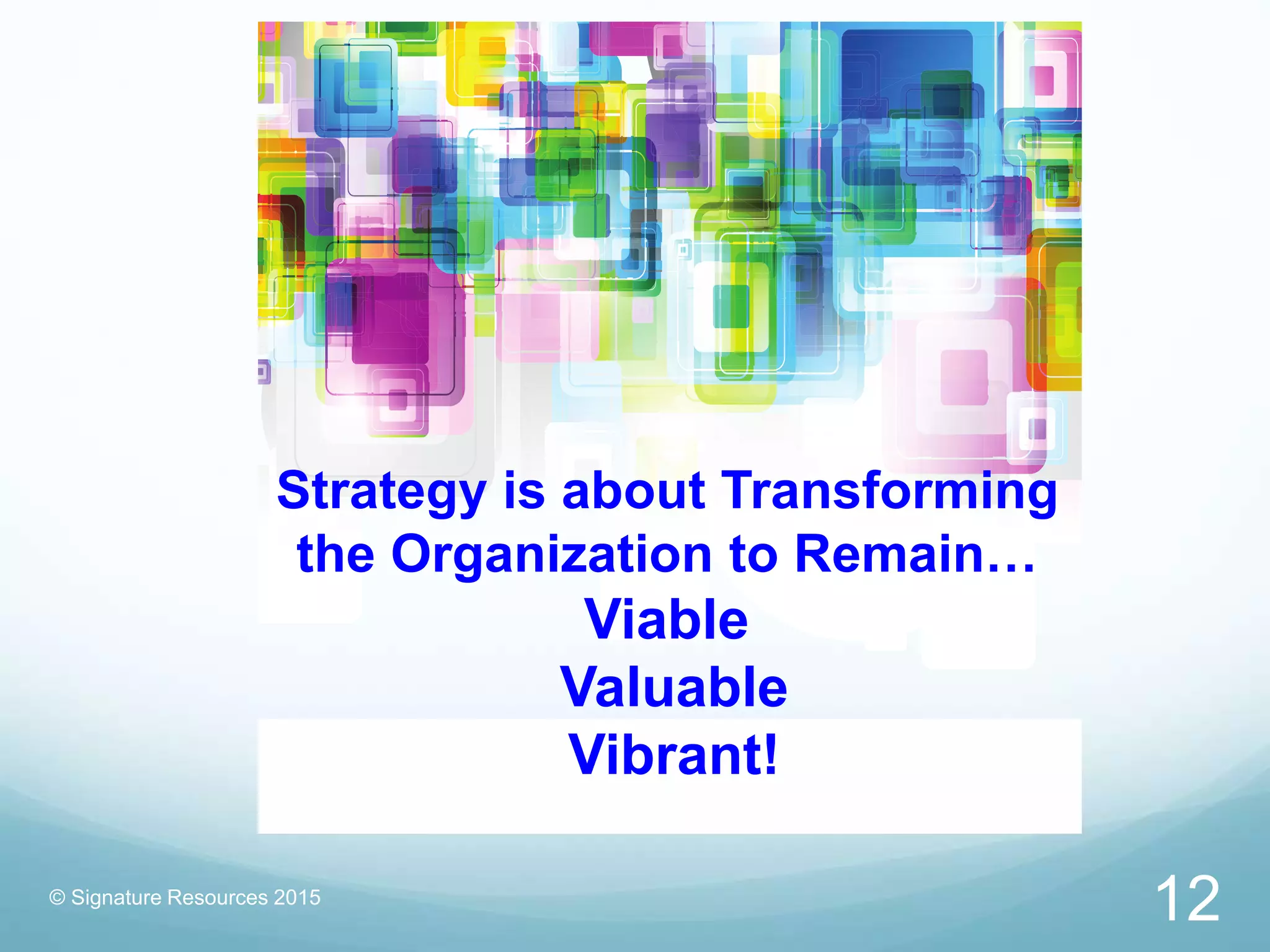 Strategy is about Transforming the Organization to Remain…
Viable
Valuable
Vibrant!

© Signature Resources 2015

12